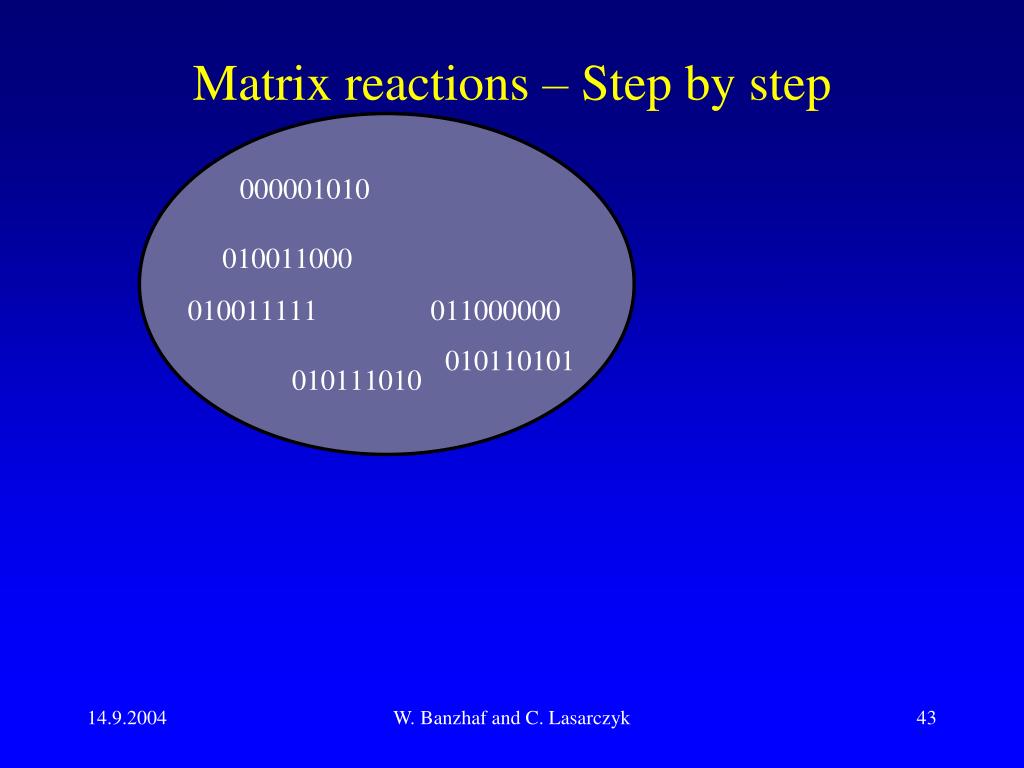 Matrix reactions – Step by step

000001010

010011000

010011111

011000000

010110101

010111010

14.9.2004

W. Banzhaf and C. Lasarczyk

43